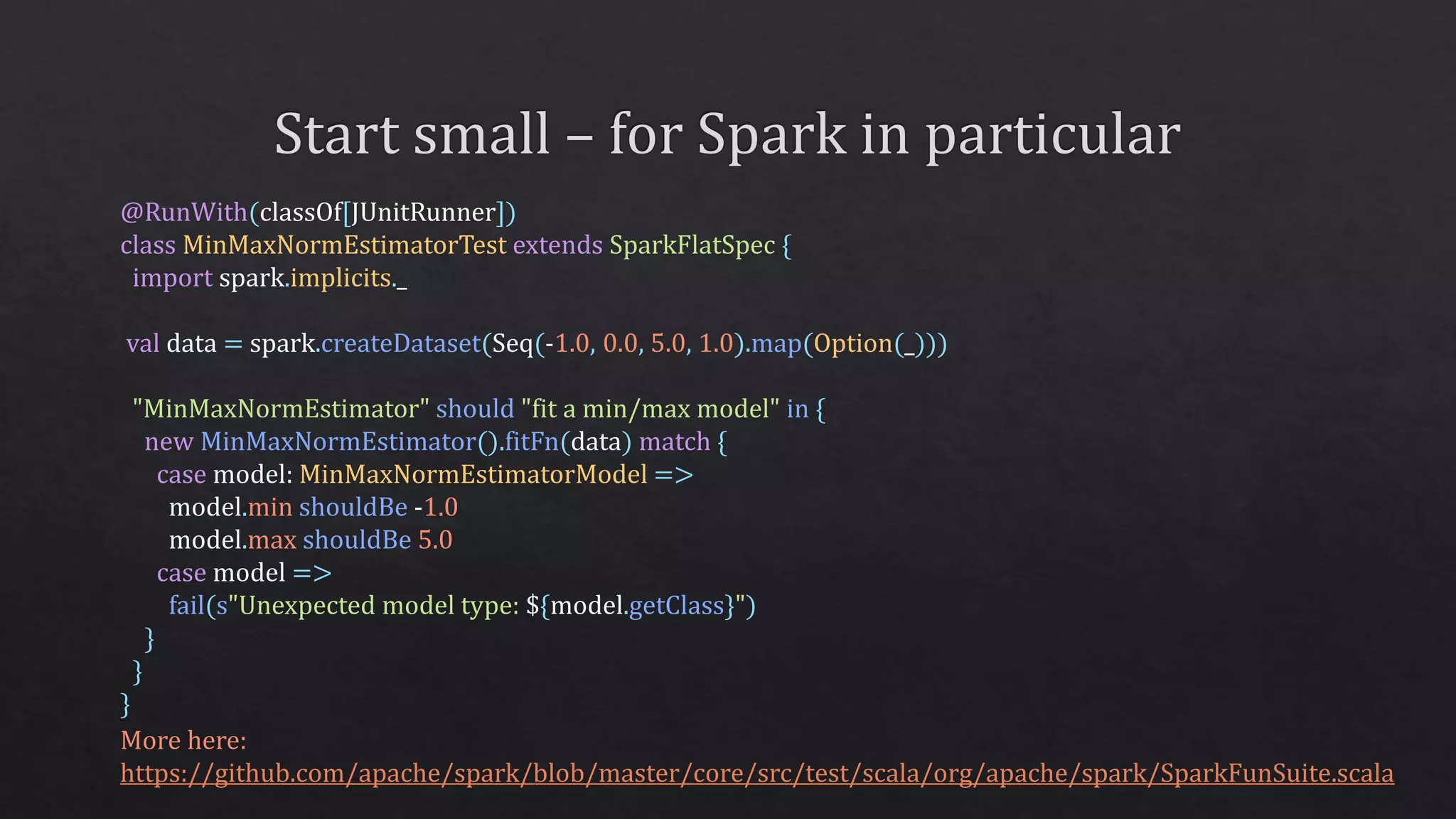 Start small – for Spark in particular

@RunWith(classOf[JUnitRunner])
class MinMaxNormEstimatorTest extends SparkFlatSpec {
 import spark.implicits._

 val data = spark.createDataset(Seq(-1.0, 0.0, 5.0, 1.0).map(Option(_)))

 "MinMaxNormEstimator" should "fit a min/max model" in {
  new MinMaxNormEstimator().fitFn(data) match {
   case model: MinMaxNormEstimatorModel =>
    model.min shouldBe -1.0
    model.max shouldBe 5.0
   case model =>
    fail(s"Unexpected model type: ${model.getClass}")
  }
 }
}
More here:
https://github.com/apache/spark/blob/master/core/src/test/scala/org/apache/spark/SparkFunSuite.scala